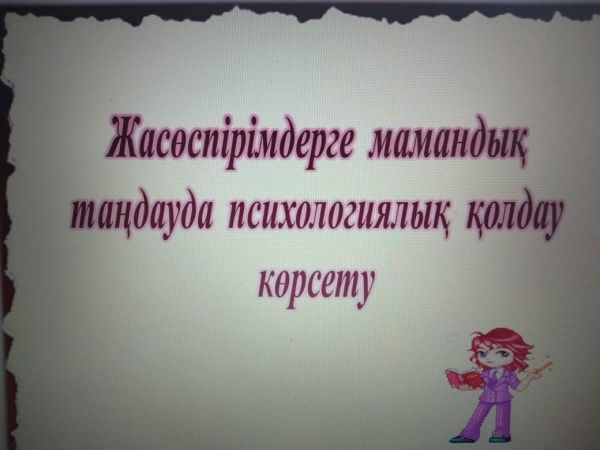 Жасөспірімдерге мамандық таңдауда психологиялық қолдау көрсету